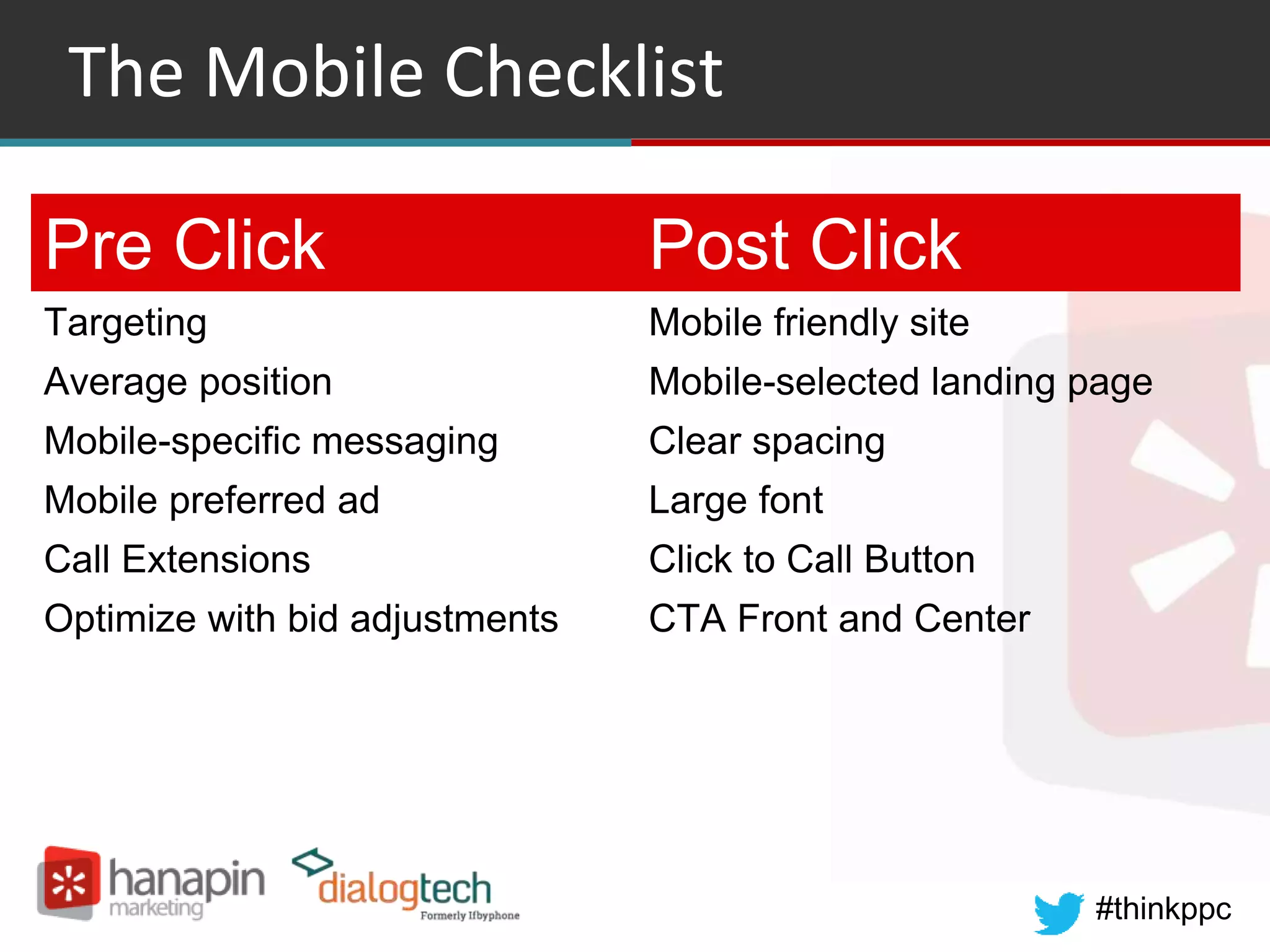 The Mobile Checklist

| Pre Click | Post Click |
|---|---|
| Targeting | Mobile friendly site |
| Average position | Mobile-selected landing page |
| Mobile-specific messaging | Clear spacing |
| Mobile preferred ad | Large font |
| Call Extensions | Click to Call Button |
| Optimize with bid adjustments | CTA Front and Center |

hanapin marketing

dialogtech Formerly Ifbyphone

#thinkppc